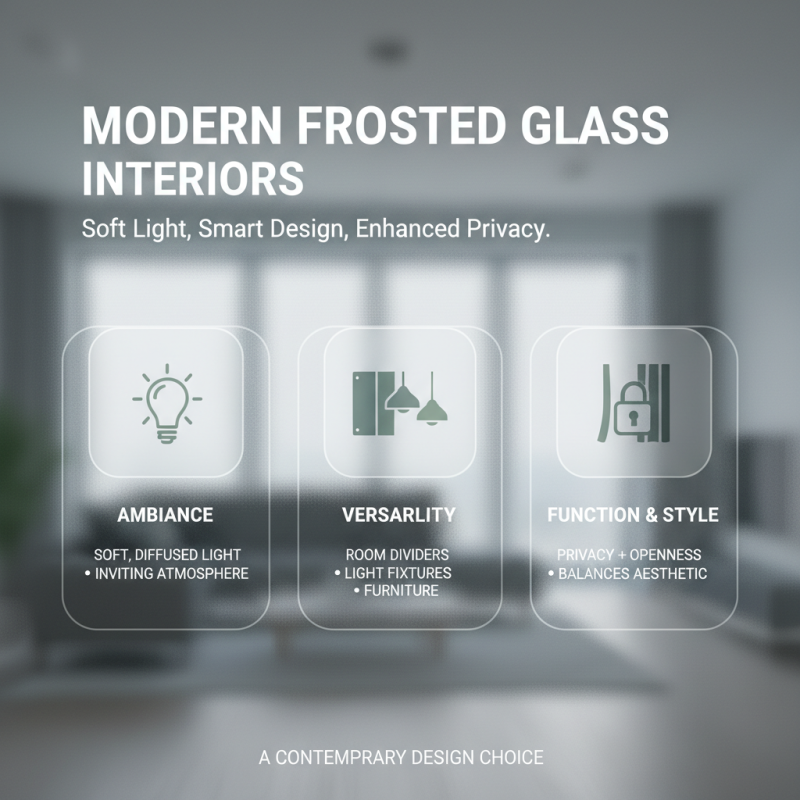 MODERN FROSTED GLASS INTERIORS

Soft Light, Smart Design, Enhanced Privacy.

AMBIANCE

SOFT, DIFFUSED LIGHT
• INVITING ATMOSPHERE

VERSARLITY

ROOM DIVIDERS
• LIGHT FIXTURES
• FURNITURE

FUNCTION & STYLE

PRIVACY + OPENNESS
• BALANCES AESTHETIC

A CONTEMPRARY DESIGN CHOICE